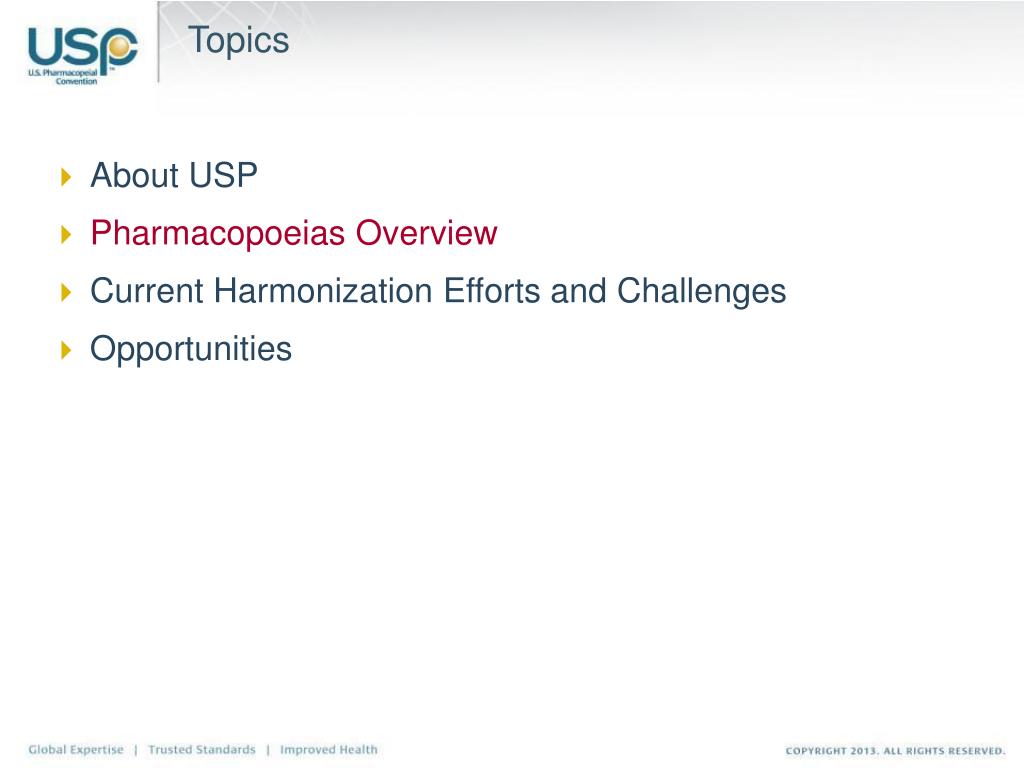 USP
U.S. Pharmacopeial Convention

Topics

About USP

Pharmacopoeias Overview

Current Harmonization Efforts and Challenges

Opportunities

Global Expertise | Trusted Standards | Improved Health

COPYRIGHT 2013. ALL RIGHTS RESERVED.